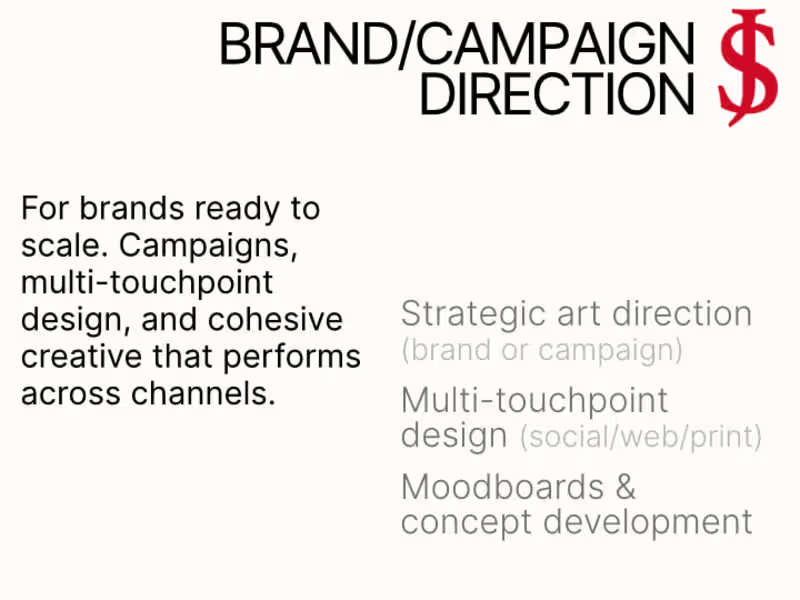 BRAND/CAMPAIGN DIRECTION

JS

For brands ready to scale. Campaigns, multi-touchpoint design, and cohesive creative that performs across channels.

Strategic art direction (brand or campaign)

Multi-touchpoint design (social/web/print)

Moodboards & concept development